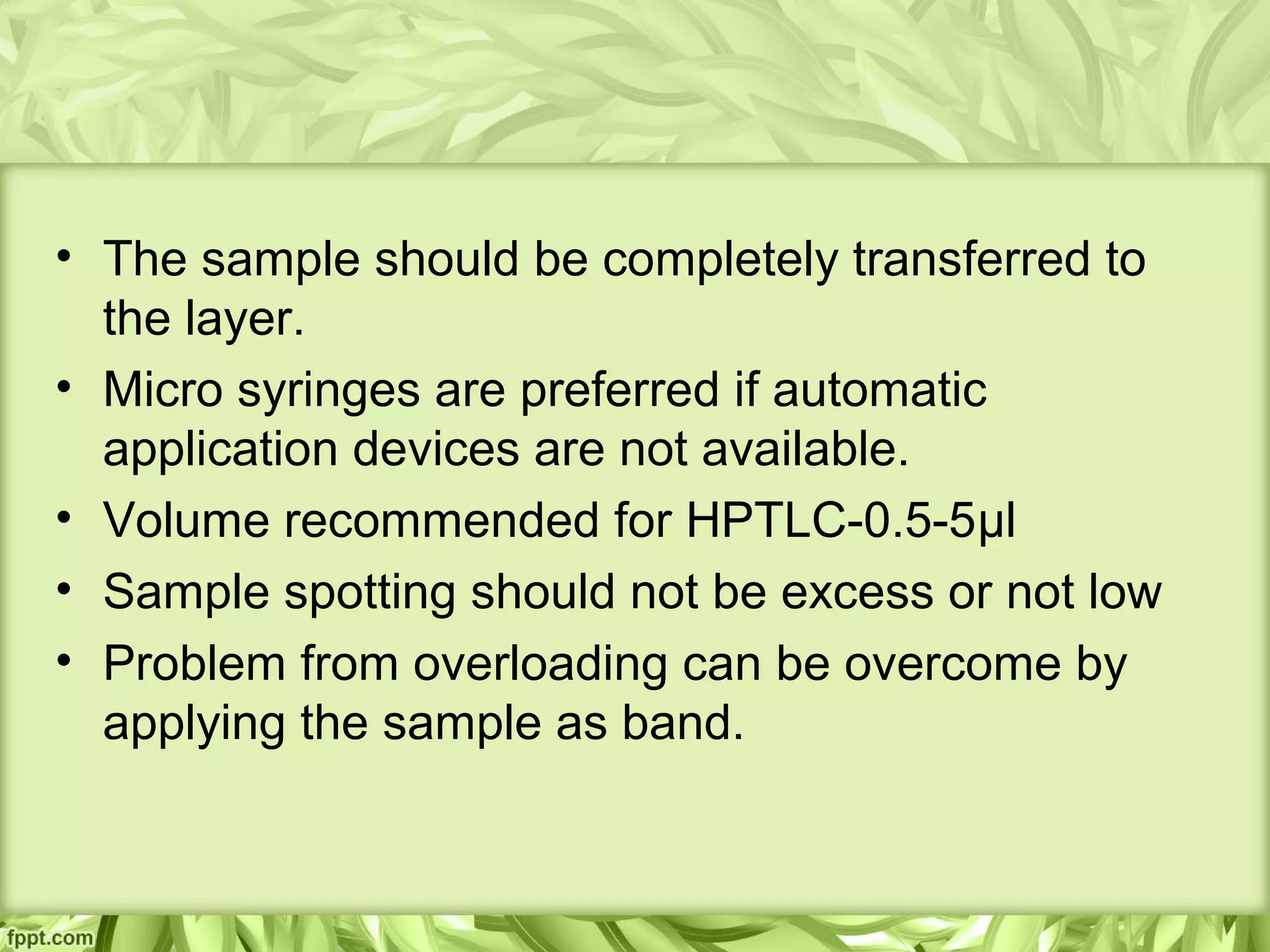 • The sample should be completely transferred to the layer.
• Micro syringes are preferred if automatic application devices are not available.
• Volume recommended for HPTLC-0.5-5µl
• Sample spotting should not be excess or not low
• Problem from overloading can be overcome by applying the sample as band.

fppt.com